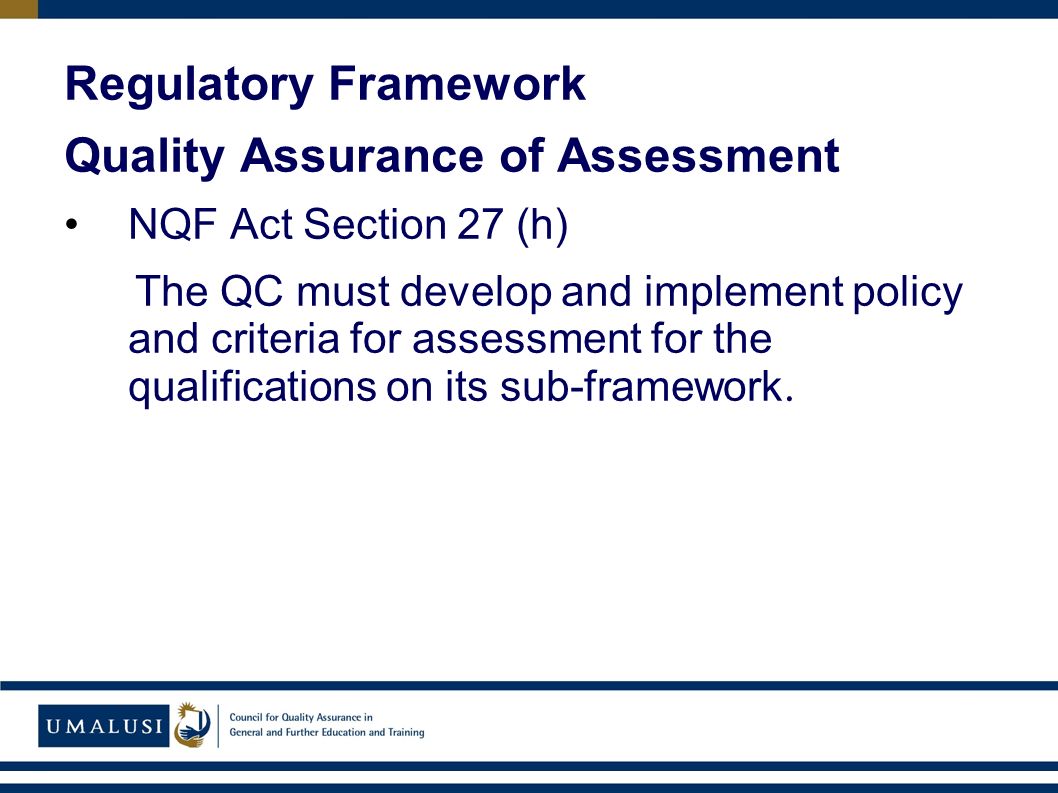 Regulatory Framework

Quality Assurance of Assessment

• NQF Act Section 27 (h)

The QC must develop and implement policy and criteria for assessment for the qualifications on its sub-framework.

UMALUSI

Council for Quality Assurance in General and Further Education and Training